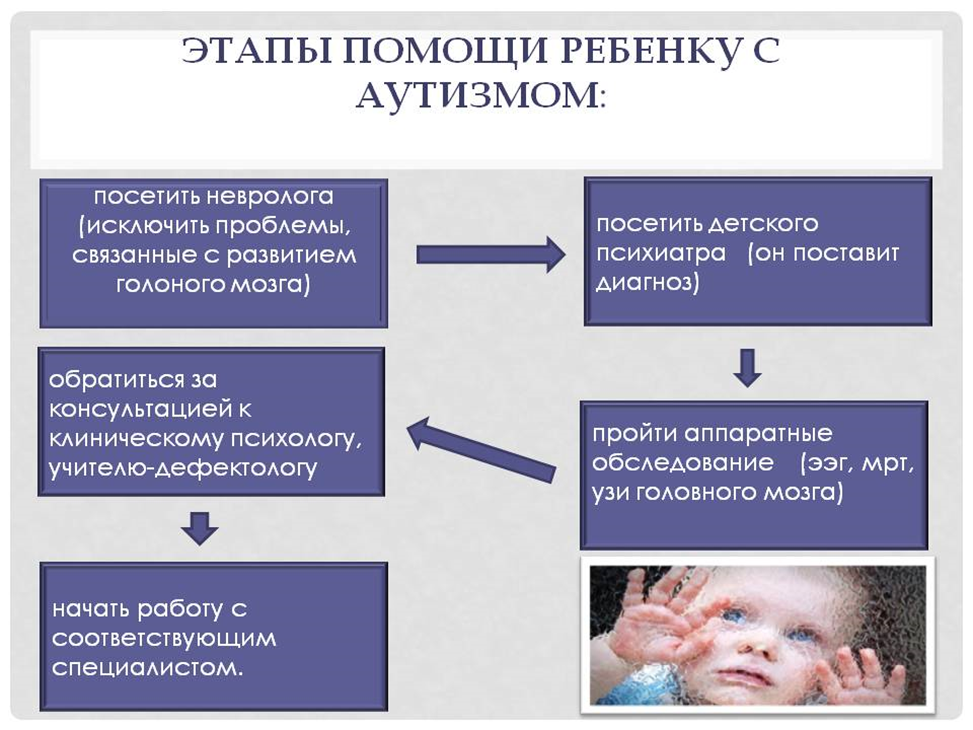 ЭТАПЫ ПОМОЩИ РЕБЕНКУ С АУТИЗМОМ:

посетить невролога (исключить проблемы, связанные с развитием голоного мозга)

посетить детского психиатра (он поставит диагноз)

пройти аппаратные обследование (ээг, мрт, узи головного мозга)

обратиться за консультацией к клиническому психологу, учителю-дефектологу

начать работу с соответствующим специалистом.